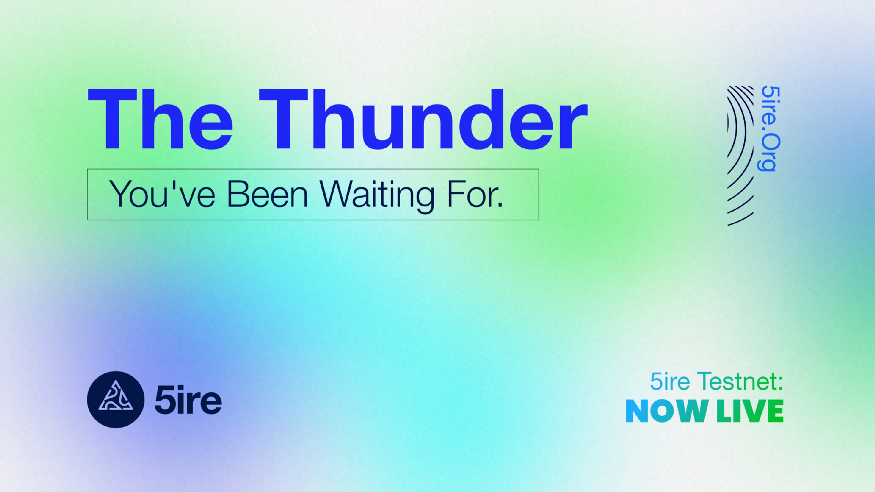 The Thunder

You've Been Waiting For.

5ire.Org

5ire

5ire Testnet:
NOW LIVE